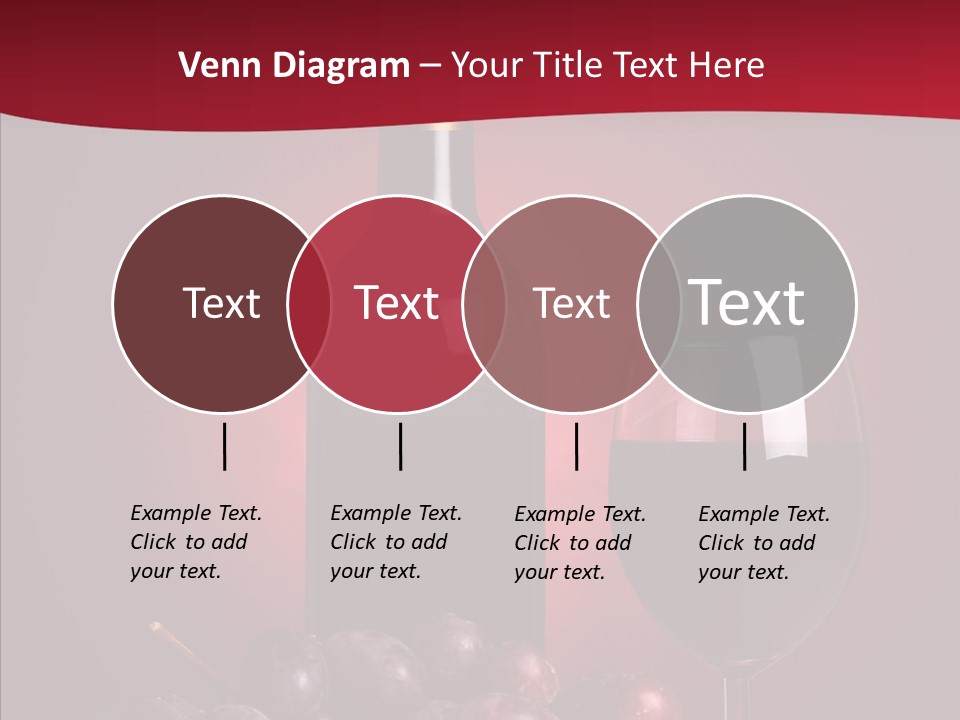 Venn Diagram – Your Title Text Here

Text

Text

Text

Text

Example Text. Click to add your text.

Example Text. Click to add your text.

Example Text. Click to add your text.

Example Text. Click to add your text.